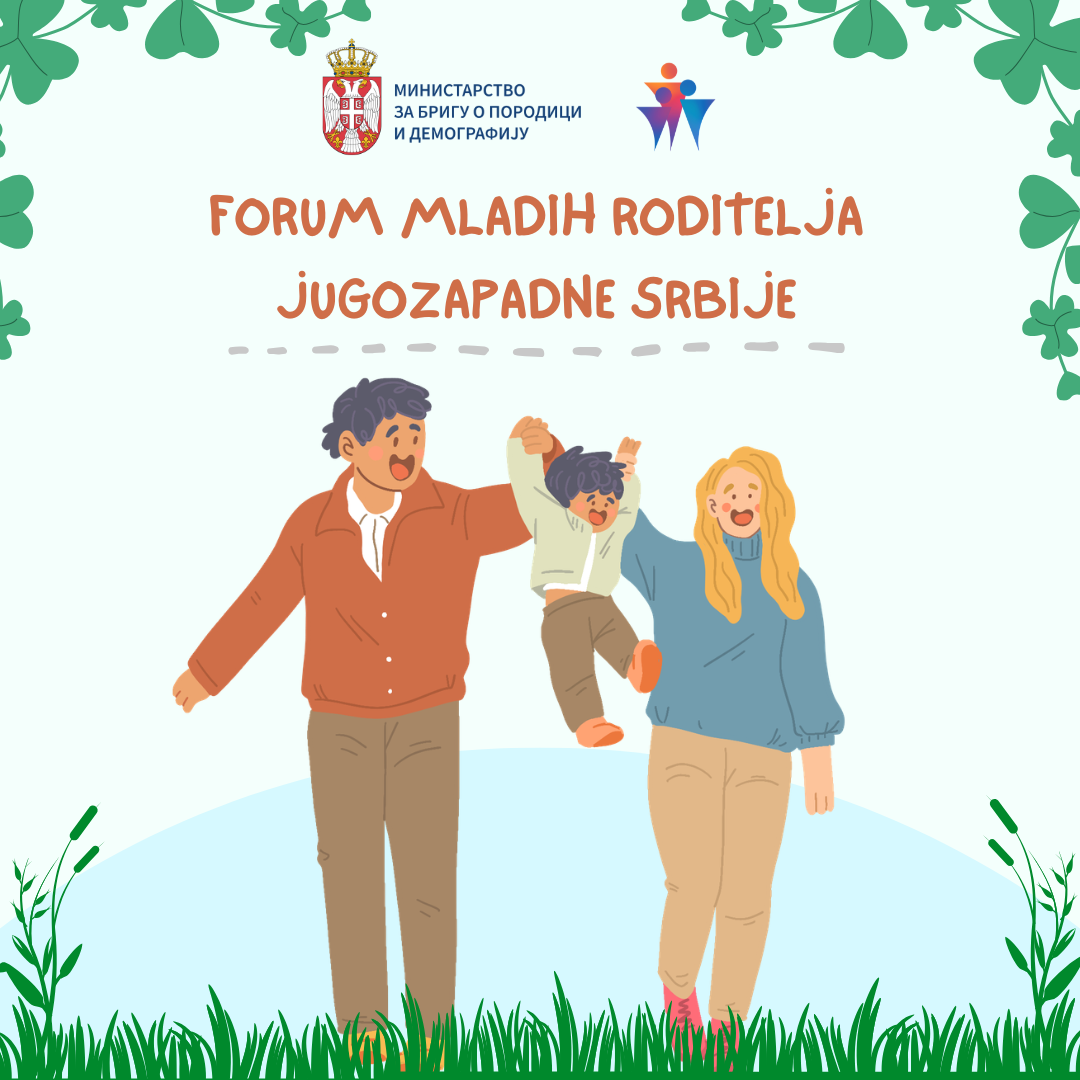 МИНИСТАРСТВО
ЗА БРИГУ О ПОРОДИЦИ
И ДЕМОГРАФИЈУ

FORUM MLADIH RODITELJA
JUGOZAPADNE SRBIJE